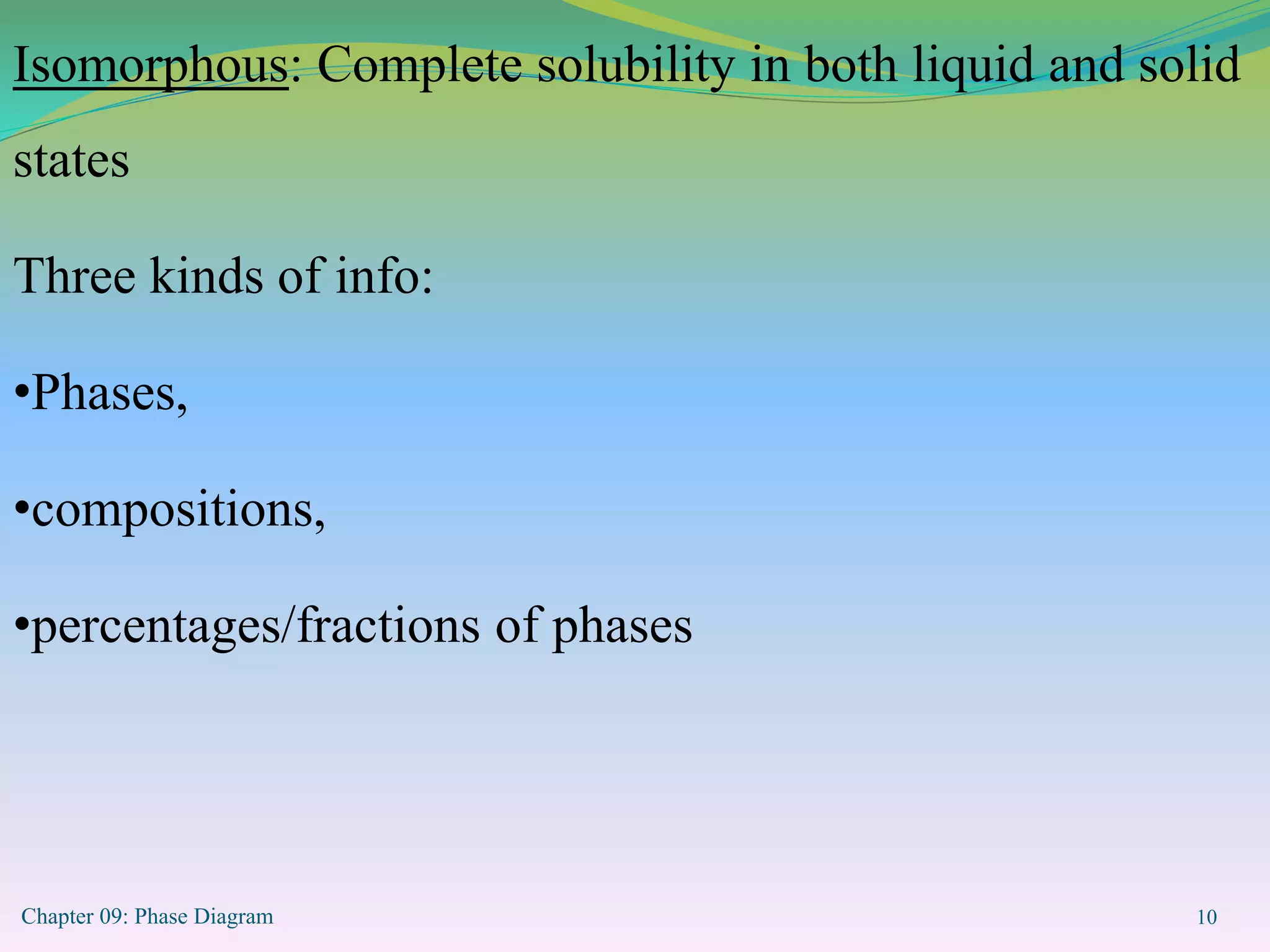 Isomorphous: Complete solubility in both liquid and solid states

Three kinds of info:

•Phases,

•compositions,

•percentages/fractions of phases

Chapter 09: Phase Diagram

10